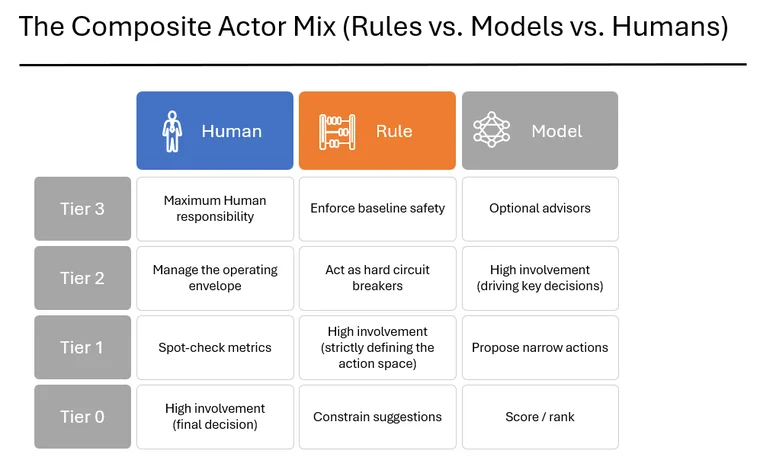 The Composite Actor Mix (Rules vs. Models vs. Humans)

|  | Human | Rule | Model |
|---|---|---|---|
| Tier 3 | Maximum Human responsibility | Enforce baseline safety | Optional advisors |
| Tier 2 | Manage the operating envelope | Act as hard circuit breakers | High involvement (driving key decisions) |
| Tier 1 | Spot-check metrics | High involvement (strictly defining the action space) | Propose narrow actions |
| Tier 0 | High involvement (final decision) | Constrain suggestions | Score / rank |